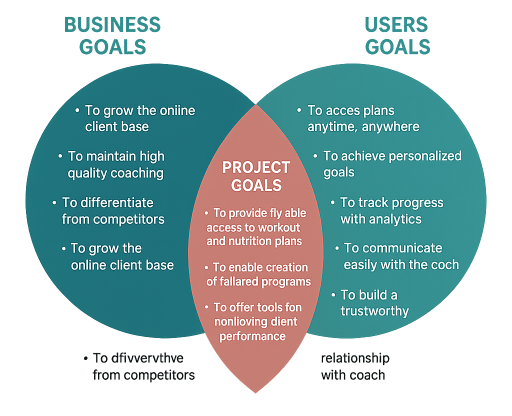 BUSINESS GOALS

• To grow the oniine client base

• To maintain high quality coaching

• To differentiate from competitors

• To grow the online client base

• To dfivvervthve from competitors

PROJECT GOALS

• To provide fly able access to workout and nutrition plans

• To enable creation of fallared programs

• To offer tools fon nonlioving dient performance

USERS GOALS

• To acces plans anytime, anywhere

• To achieve personalized goals

• To track progress with analytics

• To communicate easily with the coch

• To build a trustworthy

relationship with coach